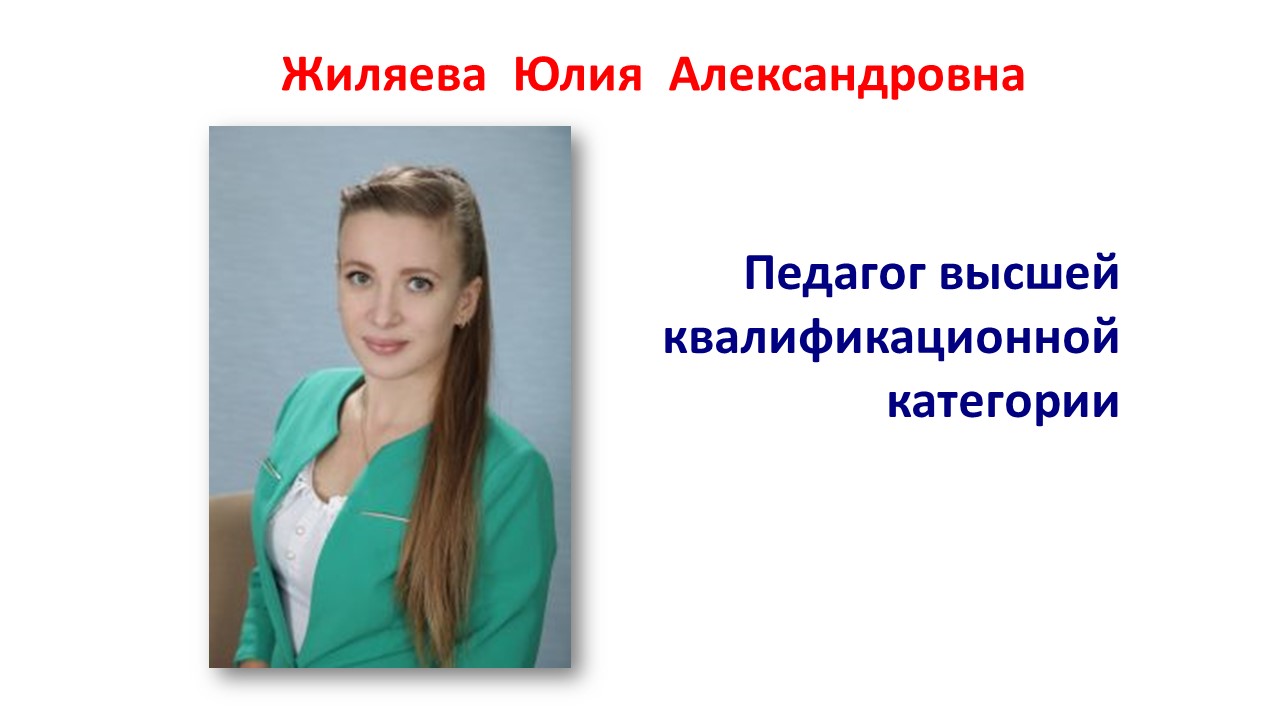 Жиляева Юлия Александровна

Педагог высшей квалификационной категории